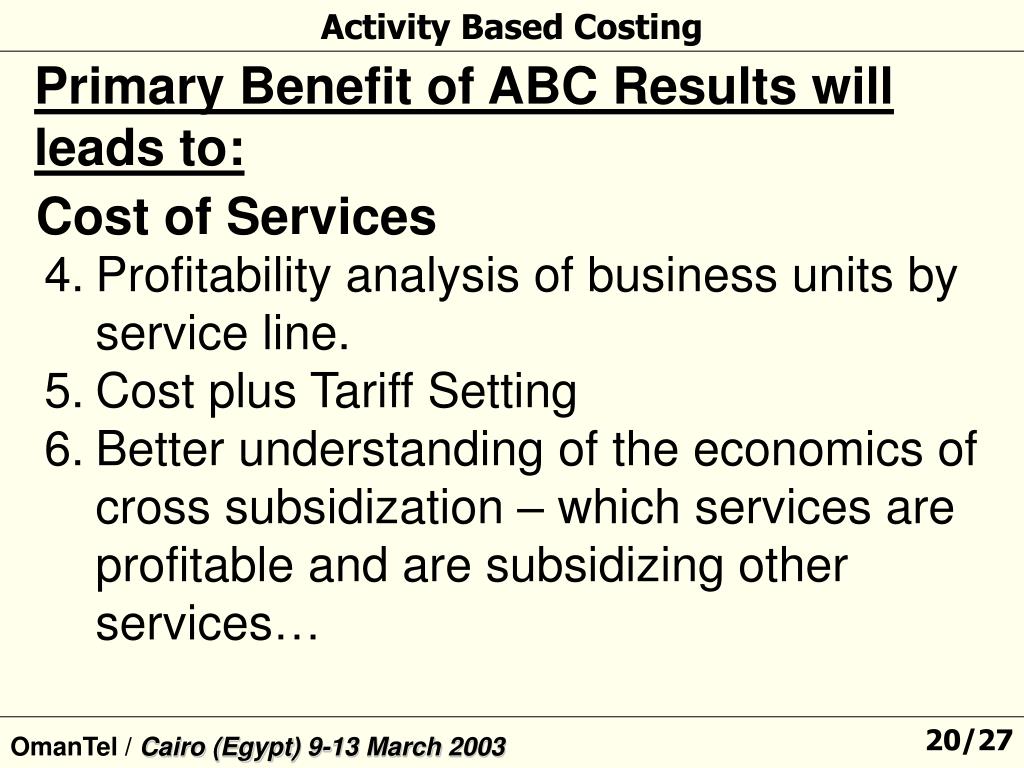 Activity Based Costing

Primary Benefit of ABC Results will leads to:

Cost of Services

4. Profitability analysis of business units by service line.
5. Cost plus Tariff Setting
6. Better understanding of the economics of cross subsidization – which services are profitable and are subsidizing other services…

OmanTel / Cairo (Egypt) 9-13 March 2003

20/27